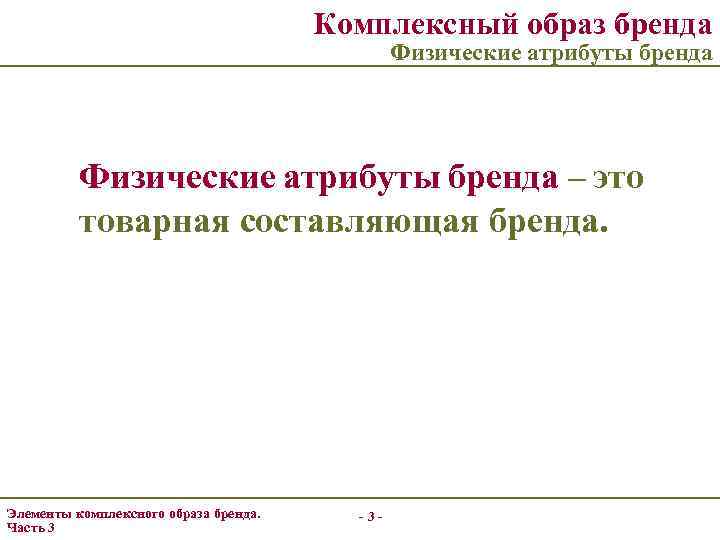 Комплексный образ бренда
Физические атрибуты бренда

Физические атрибуты бренда – это товарная составляющая бренда.

Элементы комплексного образа бренда.
Часть 3

- 3 -